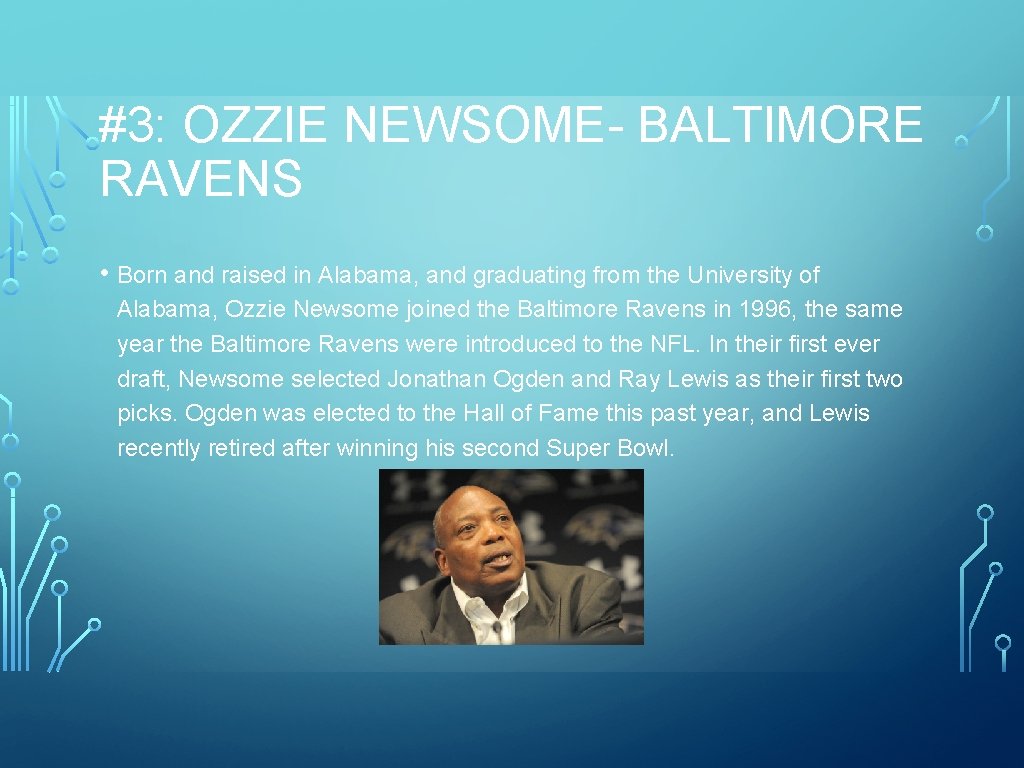 #3: OZZIE NEWSOME- BALTIMORE RAVENS

• Born and raised in Alabama, and graduating from the University of Alabama, Ozzie Newsome joined the Baltimore Ravens in 1996, the same year the Baltimore Ravens were introduced to the NFL. In their first ever draft, Newsome selected Jonathan Ogden and Ray Lewis as their first two picks. Ogden was elected to the Hall of Fame this past year, and Lewis recently retired after winning his second Super Bowl.